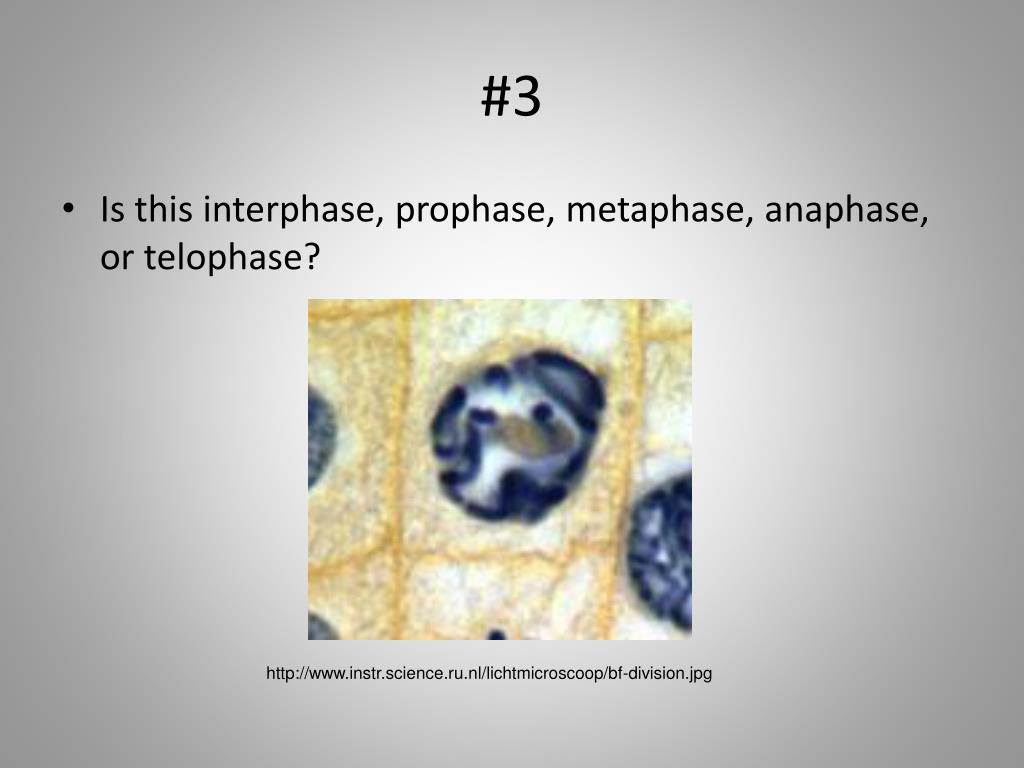 #3

• Is this interphase, prophase, metaphase, anaphase, or telophase?

http://www.instr.science.ru.nl/lichtmicroscoop/bf-division.jpg